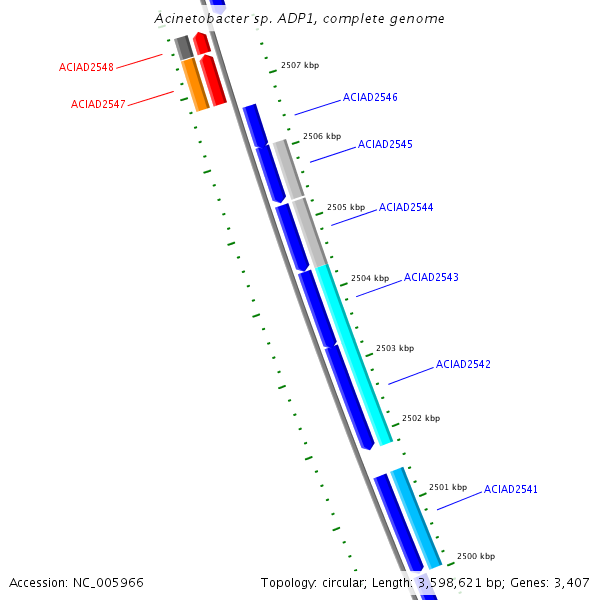 Acinetobacter sp. ADP1, complete genome

ACIAD2548

ACIAD2547

2507 kbp

ACIAD2546

2506 kbp

ACIAD2545

2505 kbp

ACIAD2544

2504 kbp

ACIAD2543

2503 kbp

ACIAD2542

2502 kbp

2501 kbp

ACIAD2541

2500 kbp

Accession: NC_005966

Topology: circular; Length: 3,598,621 bp; Genes: 3,407